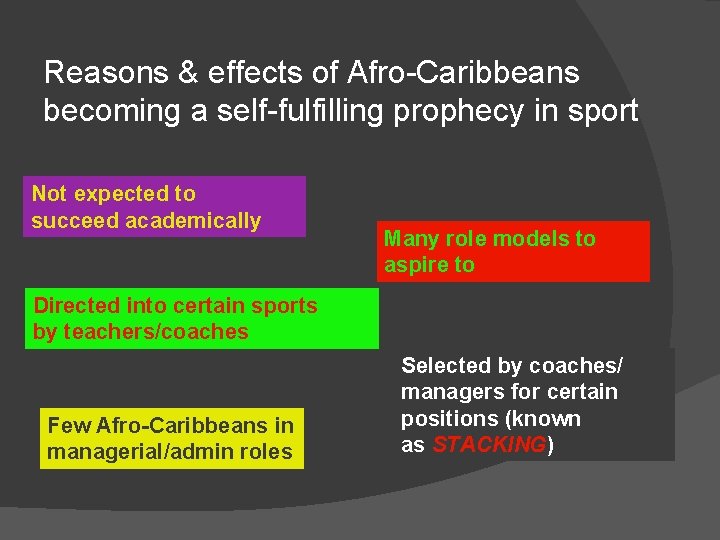 Reasons & effects of Afro-Caribbeans becoming a self-fulfilling prophecy in sport

Not expected to succeed academically

Many role models to aspire to

Directed into certain sports by teachers/coaches

Selected by coaches/ managers for certain positions (known as STACKING)

Few Afro-Caribbeans in managerial/admin roles